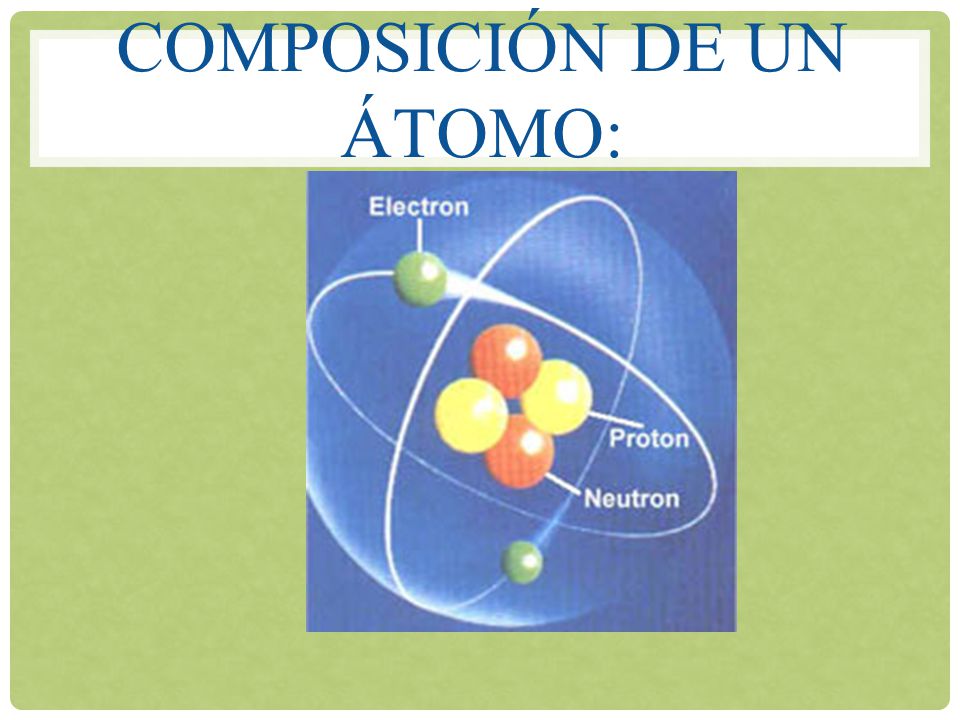 COMPOSICIÓN DE UN ÁTOMO:

Electron

Proton

Neutron